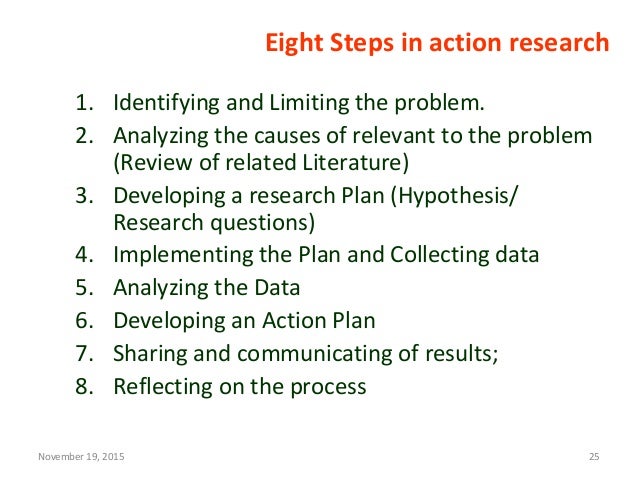 Eight Steps in action research

1. Identifying and Limiting the problem.
2. Analyzing the causes of relevant to the problem (Review of related Literature)
3. Developing a research Plan (Hypothesis/ Research questions)
4. Implementing the Plan and Collecting data
5. Analyzing the Data
6. Developing an Action Plan
7. Sharing and communicating of results;
8. Reflecting on the process

November 19, 2015

25